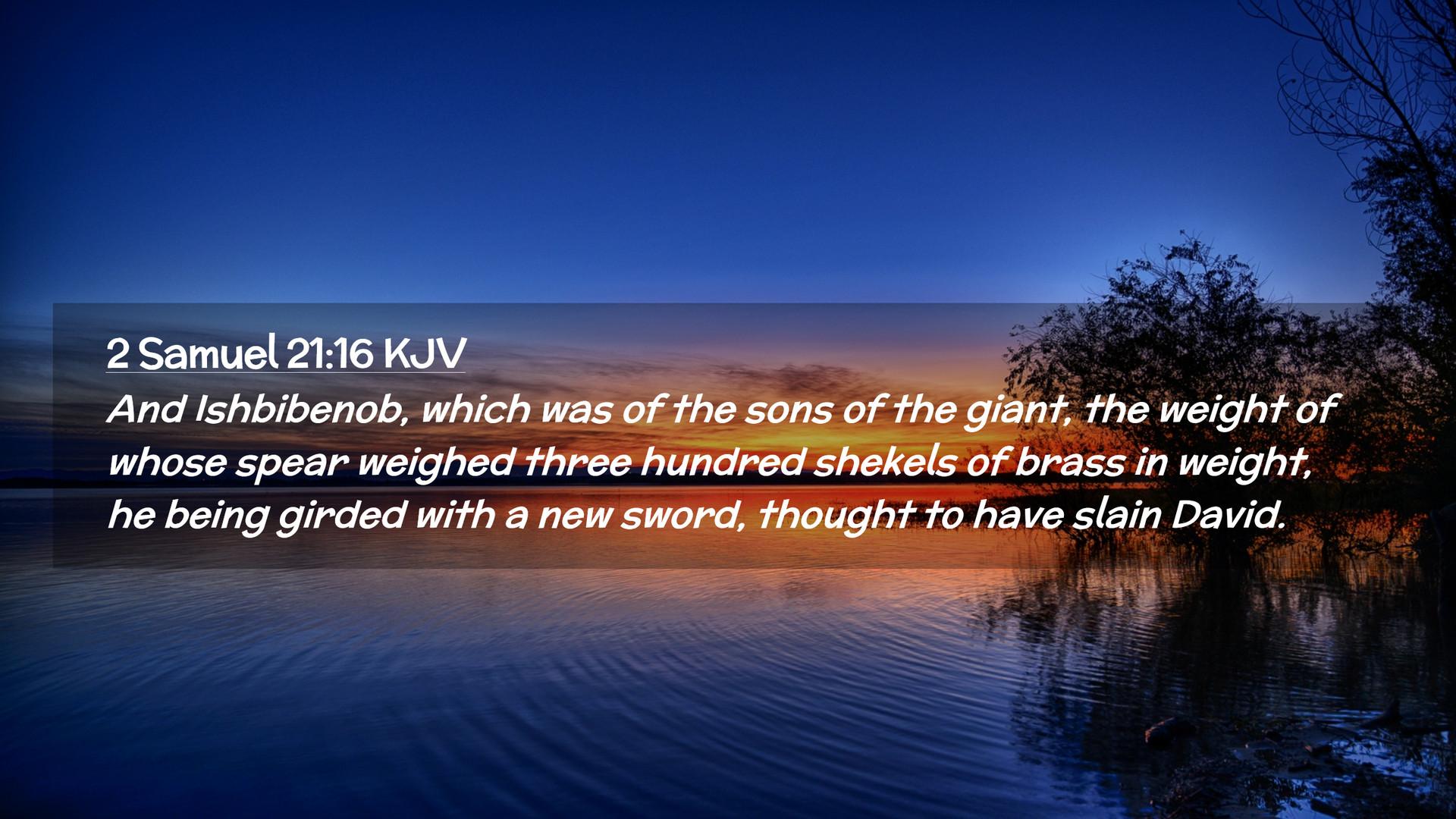 2 Samuel 21:16 KJV

And Ishbibenob, which was of the sons of the giant, the weight of whose spear weighed three hundred shekels of brass in weight, he being girded with a new sword, thought to have slain David.